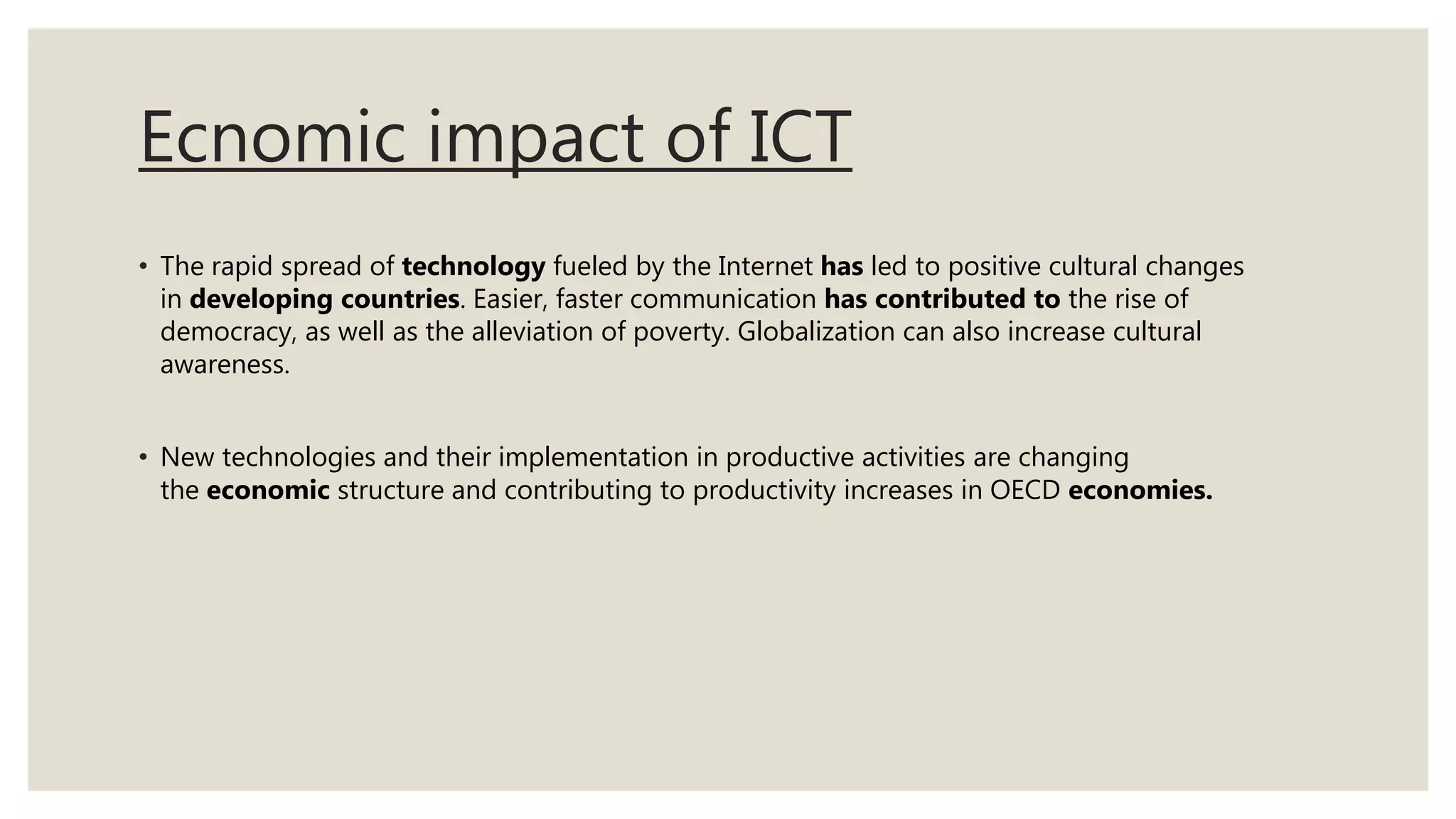 Ecnomic impact of ICT

• The rapid spread of technology fueled by the Internet has led to positive cultural changes in developing countries. Easier, faster communication has contributed to the rise of democracy, as well as the alleviation of poverty. Globalization can also increase cultural awareness.

• New technologies and their implementation in productive activities are changing the economic structure and contributing to productivity increases in OECD economies.